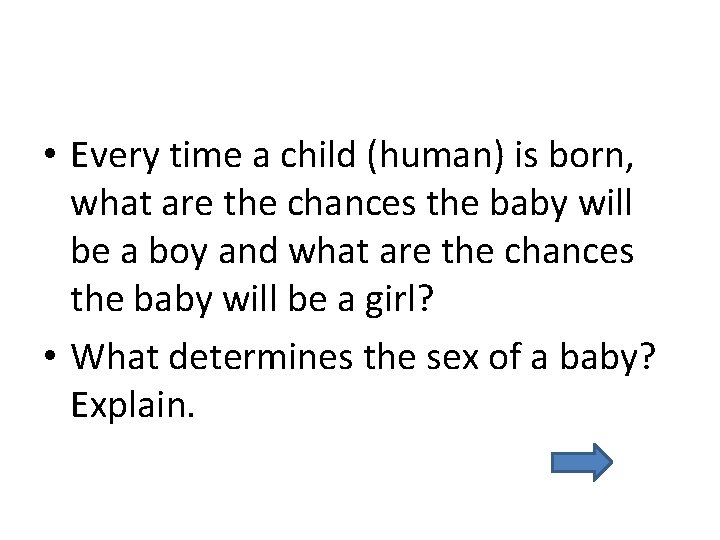 • Every time a child (human) is born, what are the chances the baby will be a boy and what are the chances the baby will be a girl?

• What determines the sex of a baby? Explain.